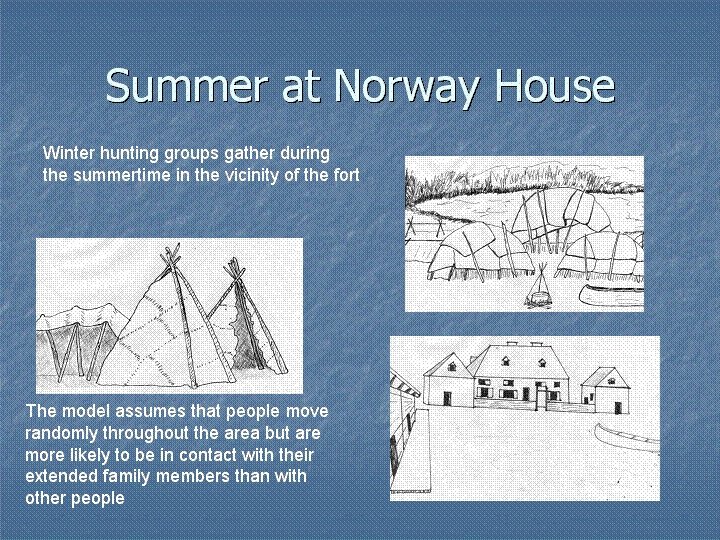 Summer at Norway House

Winter hunting groups gather during the summertime in the vicinity of the fort

The model assumes that people move randomly throughout the area but are more likely to be in contact with their extended family members than with other people